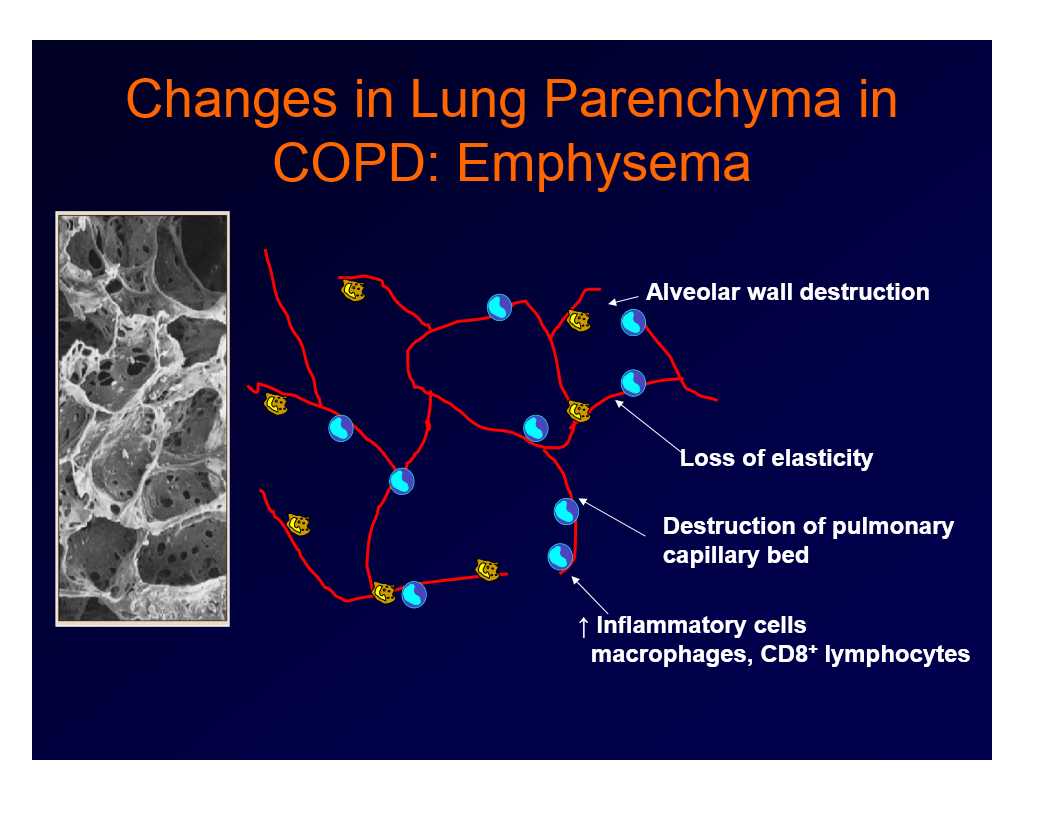 Changes in Lung Parenchyma in COPD: Emphysema

Alveolar wall destruction

Loss of elasticity

Destruction of pulmonary capillary bed

↑ Inflammatory cells macrophages, CD8$^+$ lymphocytes